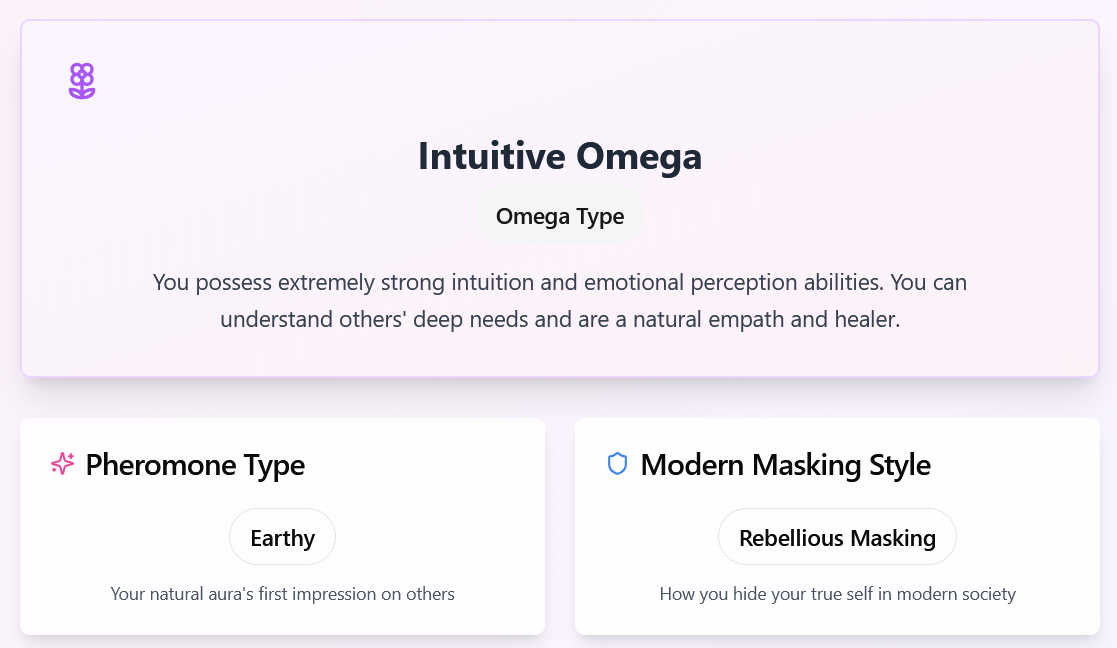 Intuitive Omega

Omega Type

You possess extremely strong intuition and emotional perception abilities. You can understand others' deep needs and are a natural empath and healer.

Pheromone Type

Earthy

Your natural aura's first impression on others

Modern Masking Style

Rebellious Masking

How you hide your true self in modern society